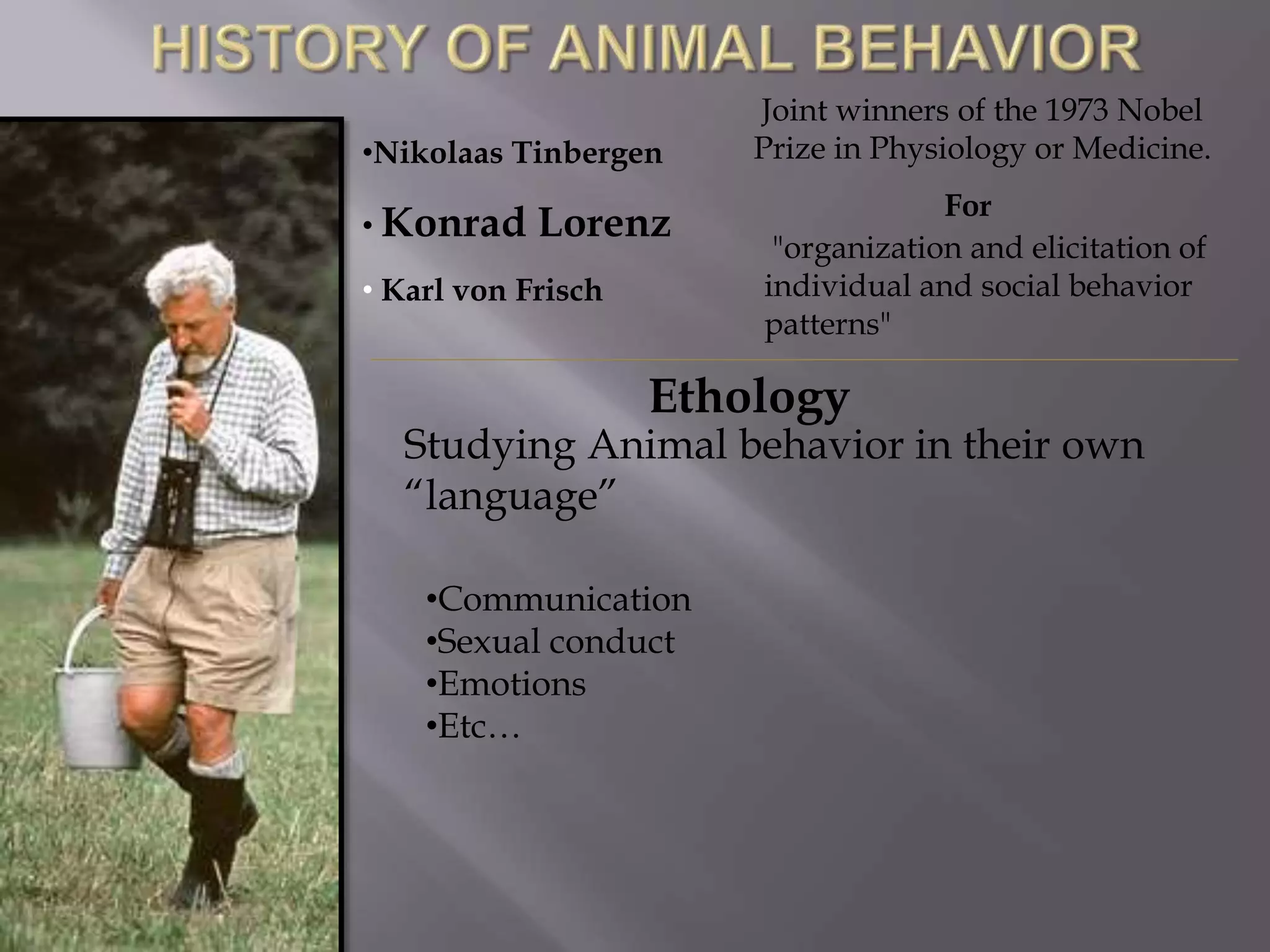 HISTORY OF ANIMAL BEHAVIOR

•Nikolaas Tinbergen

• Konrad Lorenz

• Karl von Frisch

Joint winners of the 1973 Nobel Prize in Physiology or Medicine.

For

"organization and elicitation of individual and social behavior patterns"

Ethology

Studying Animal behavior in their own “language”

•Communication
•Sexual conduct
•Emotions
•Etc…